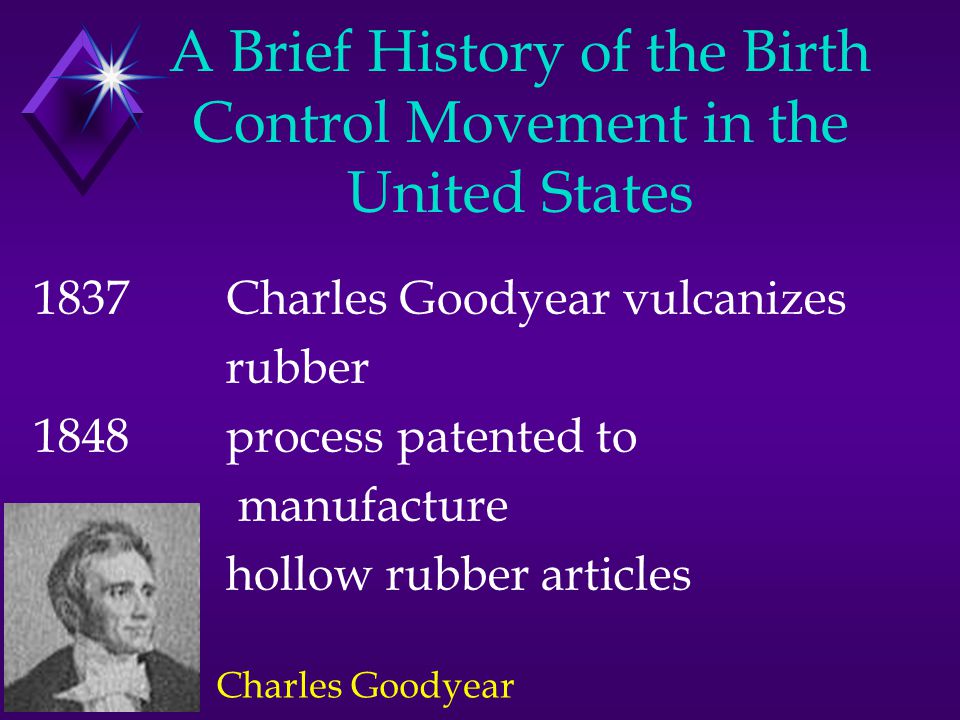 A Brief History of the Birth Control Movement in the United States

1837 Charles Goodyear vulcanizes rubber

1848 process patented to manufacture hollow rubber articles

Charles Goodyear